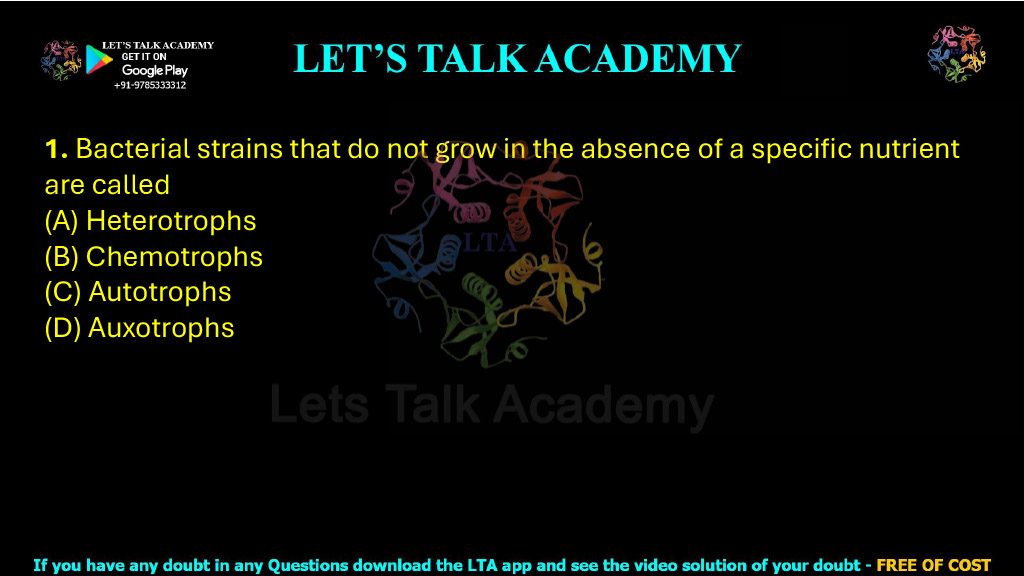 LET'S TALK ACADEMY
GET IT ON
Google Play
+91-9785333312

LET'S TALK ACADEMY

1. Bacterial strains that do not grow in the absence of a specific nutrient are called
(A) Heterotrophs
(B) Chemotrophs
(C) Autotrophs
(D) Auxotrophs

If you have any doubt in any Questions download the LTA app and see the video solution of your doubt - FREE OF COST

LTA
Lets Talk Academy